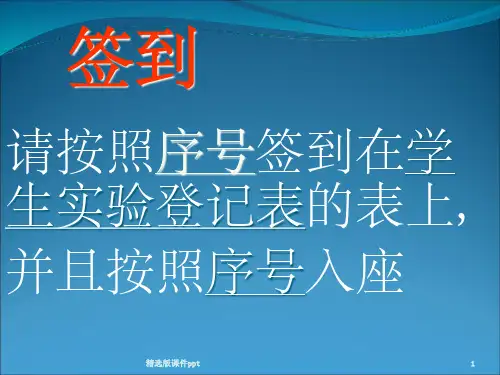 签到

请按照序号签到在学生实验登记表的表上，并且按照序号入座

精选版课件ppt

1